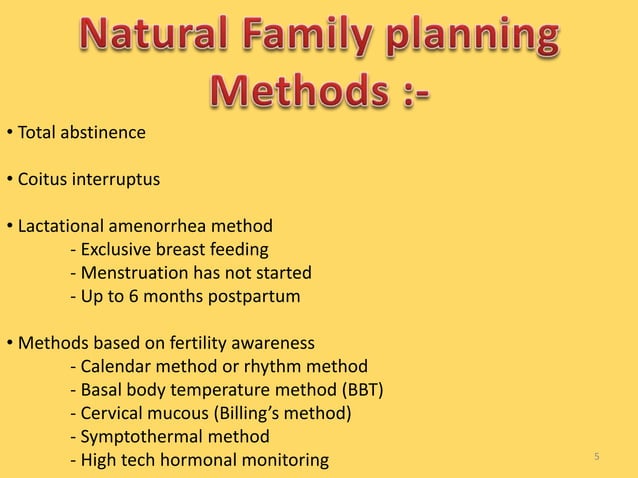 Natural Family planning Methods :-

• Total abstinence

• Coitus interruptus

• Lactational amenorrhea method
- Exclusive breast feeding
- Menstruation has not started
- Up to 6 months postpartum

• Methods based on fertility awareness
- Calendar method or rhythm method
- Basal body temperature method (BBT)
- Cervical mucous (Billing's method)
- Symptothermal method
- High tech hormonal monitoring

5